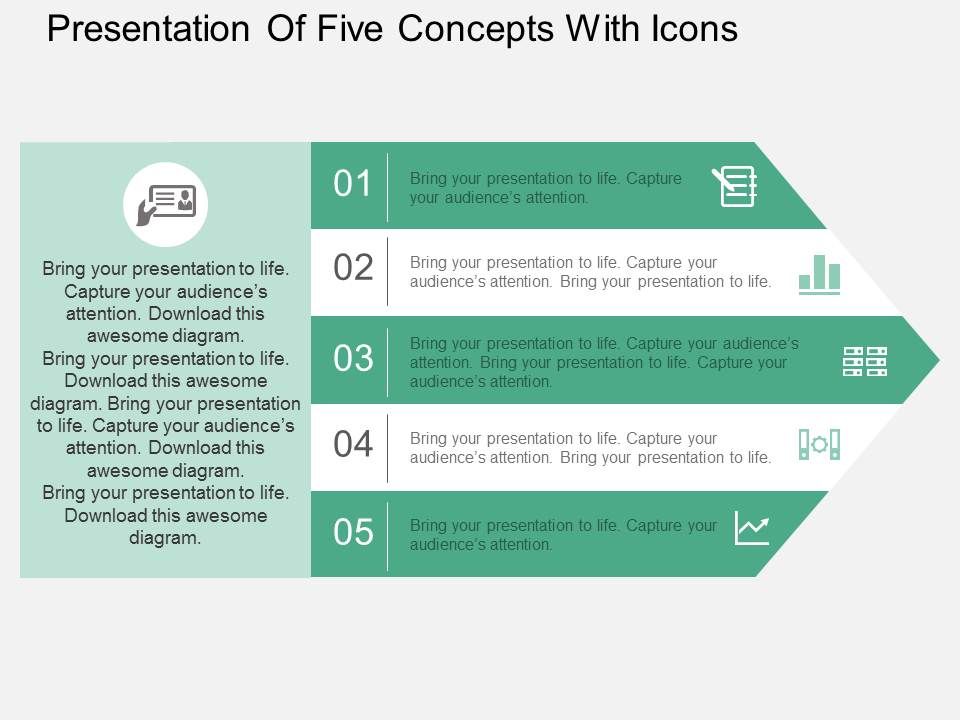 Presentation Of Five Concepts With Icons

Bring your presentation to life. Capture your audience's attention. Download this awesome diagram. Bring your presentation to life. Download this awesome diagram. Bring your presentation to life. Capture your audience's attention. Download this awesome diagram. Bring your presentation to life. Download this awesome diagram.

01 Bring your presentation to life. Capture your audience's attention.

02 Bring your presentation to life. Capture your audience's attention. Bring your presentation to life.

03 Bring your presentation to life. Capture your audience's attention. Bring your presentation to life. Capture your audience's attention.

04 Bring your presentation to life. Capture your audience's attention. Bring your presentation to life.

05 Bring your presentation to life. Capture your audience's attention.